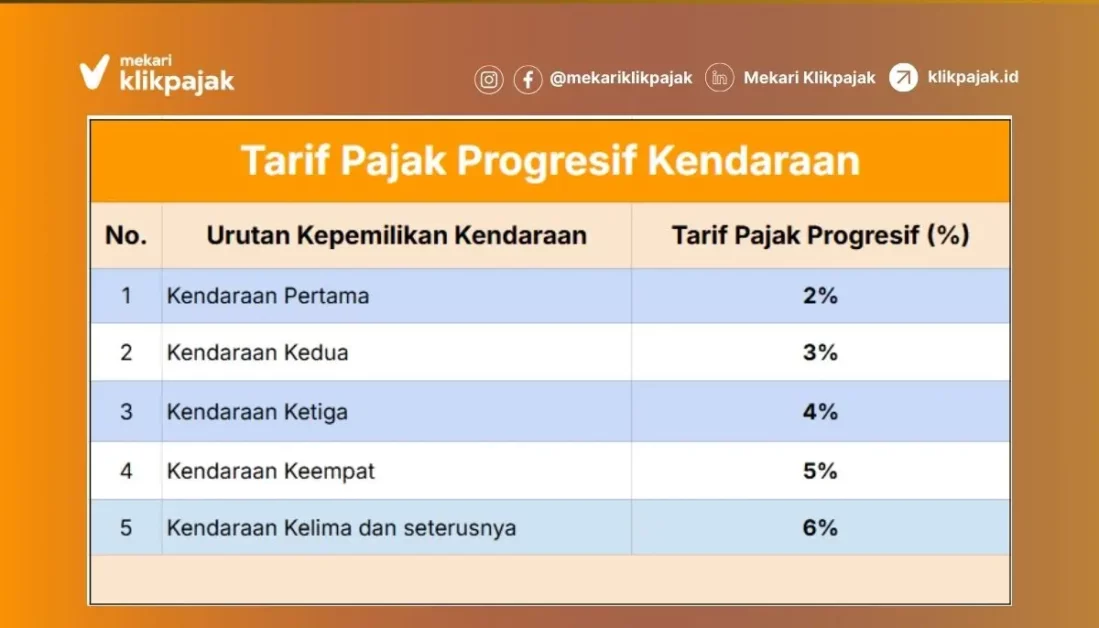 mekari klikpajak

@mekariklikpajak Mekari Klikpajak klikpajak.id

Tarif Pajak Progresif Kendaraan

| No. | Urutan Kepemilikan Kendaraan | Tarif Pajak Progresif (%) |
|---|---|---|
| 1 | Kendaraan Pertama | 2% |
| 2 | Kendaraan Kedua | 3% |
| 3 | Kendaraan Ketiga | 4% |
| 4 | Kendaraan Keempat | 5% |
| 5 | Kendaraan Kelima dan seterusnya | 6% |